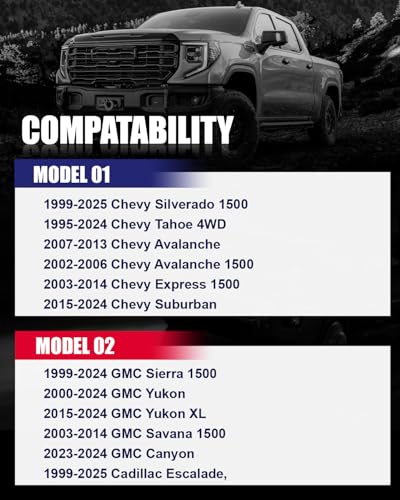 COMPATABILITY

MODEL 01

1999-2025 Chevy Silverado 1500
1995-2024 Chevy Tahoe 4WD
2007-2013 Chevy Avalanche
2002-2006 Chevy Avalanche 1500
2003-2014 Chevy Express 1500
2015-2024 Chevy Suburban

MODEL 02

1999-2024 GMC Sierra 1500
2000-2024 GMC Yukon
2015-2024 GMC Yukon XL
2003-2014 GMC Savana 1500
2023-2024 GMC Canyon
1999-2025 Cadillac Escalade,